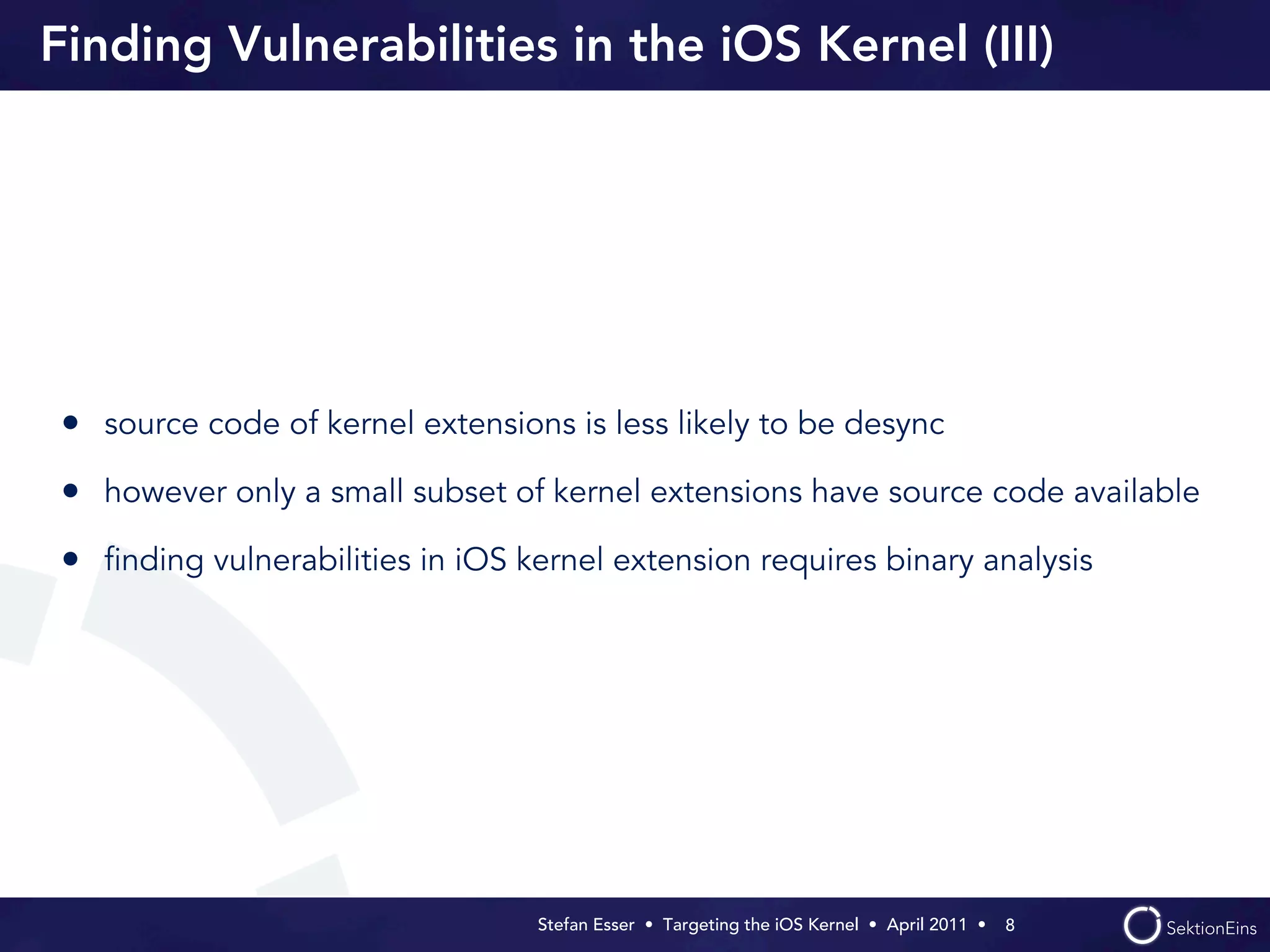 Finding Vulnerabilities in the iOS Kernel (III)

• source code of kernel extensions is less likely to be desync

• however only a small subset of kernel extensions have source code available

• finding vulnerabilities in iOS kernel extension requires binary analysis

Stefan Esser • Targeting the iOS Kernel • April 2011 • 8

SektionEins